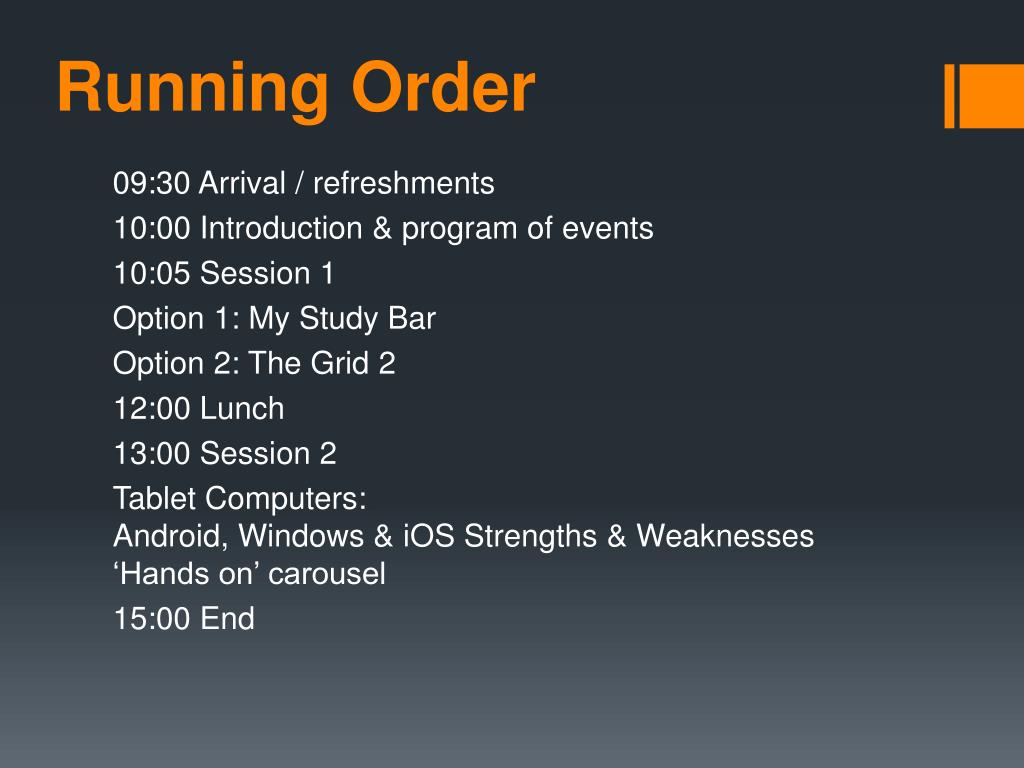 Running Order

09:30 Arrival / refreshments

10:00 Introduction & program of events

10:05 Session 1

Option 1: My Study Bar

Option 2: The Grid 2

12:00 Lunch

13:00 Session 2

Tablet Computers:
Android, Windows & iOS Strengths & Weaknesses
‘Hands on’ carousel

15:00 End